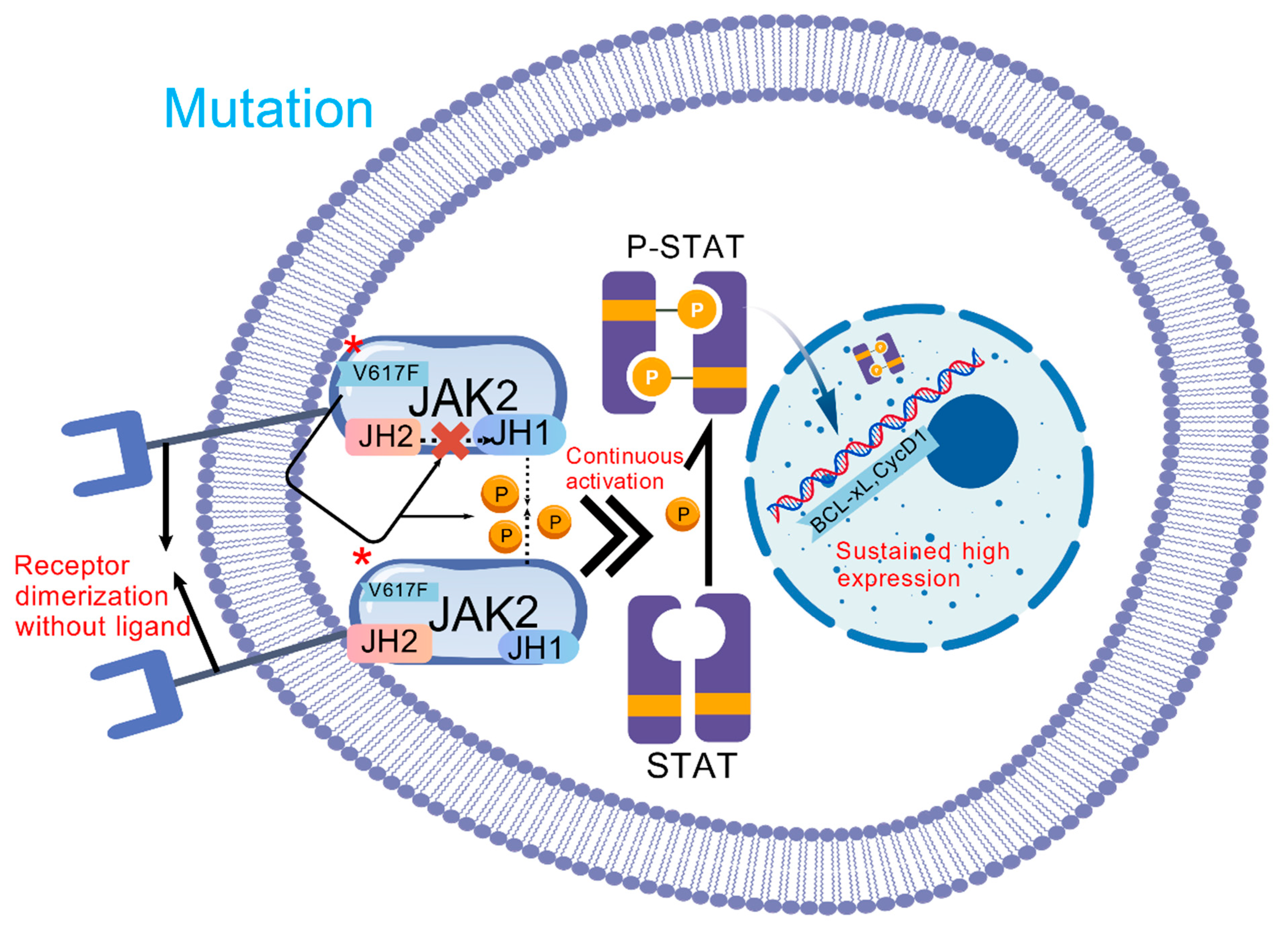 Mutation

P-STAT

P

P

*

V617F

JAK2

JH2

JH1

Continuous activation

P

P

P

P

BCL-xL,CycD1

Sustained high expression

Receptor dimerization without ligand

*

V617F

JAK2

JH2

JH1

STAT